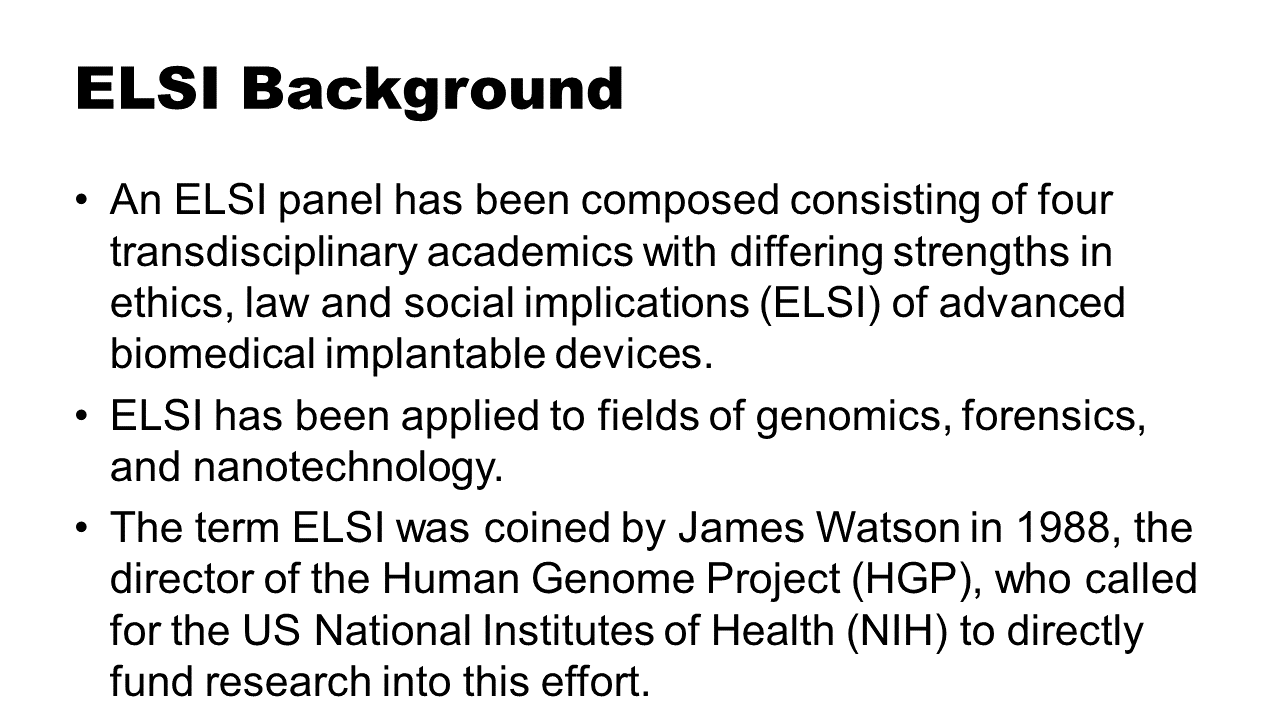 ELSI Background

• An ELSI panel has been composed consisting of four transdisciplinary academics with differing strengths in ethics, law and social implications (ELSI) of advanced biomedical implantable devices.
• ELSI has been applied to fields of genomics, forensics, and nanotechnology.
• The term ELSI was coined by James Watson in 1988, the director of the Human Genome Project (HGP), who called for the US National Institutes of Health (NIH) to directly fund research into this effort.